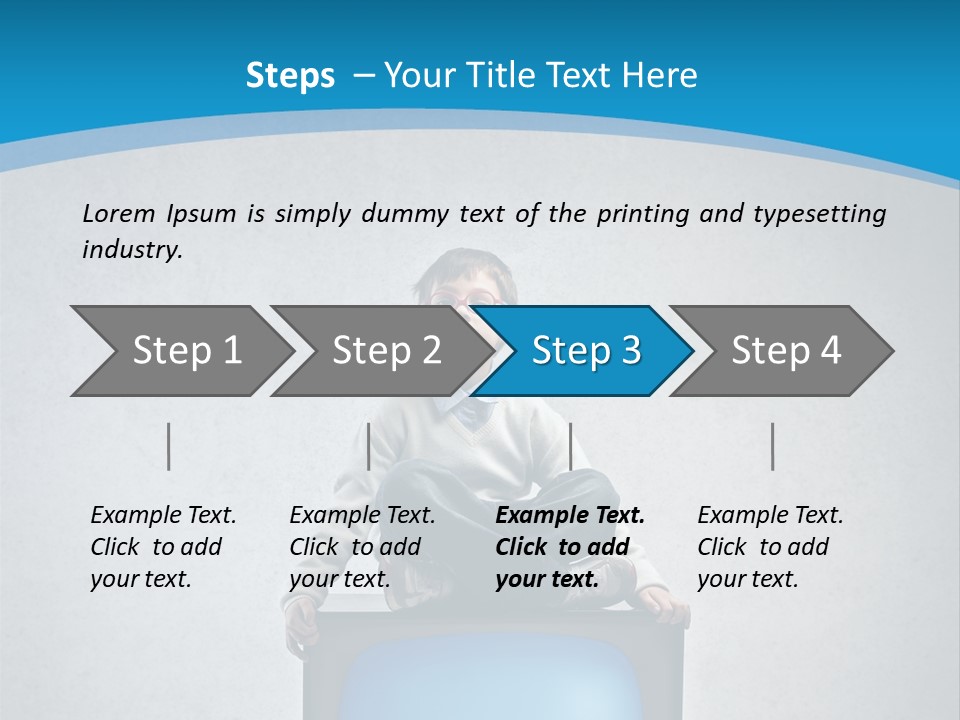 Steps – Your Title Text Here

Lorem Ipsum is simply dummy text of the printing and typesetting industry.

Step 1

Step 2

Step 3

Step 4

Example Text. Click to add your text.

Example Text. Click to add your text.

Example Text. Click to add your text.

Example Text. Click to add your text.